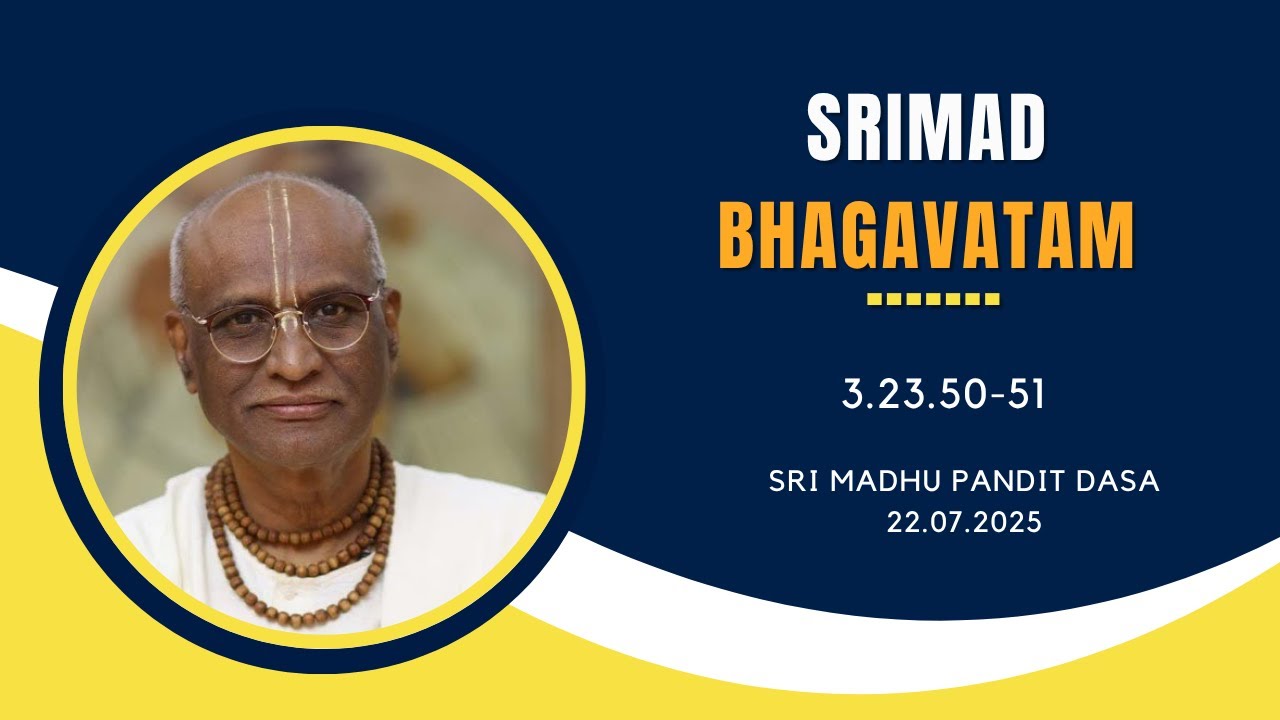 SRIMAD
BHAGAVATAM

3.23.50-51

SRI MADHU PANDIT DASA
22.07.2025